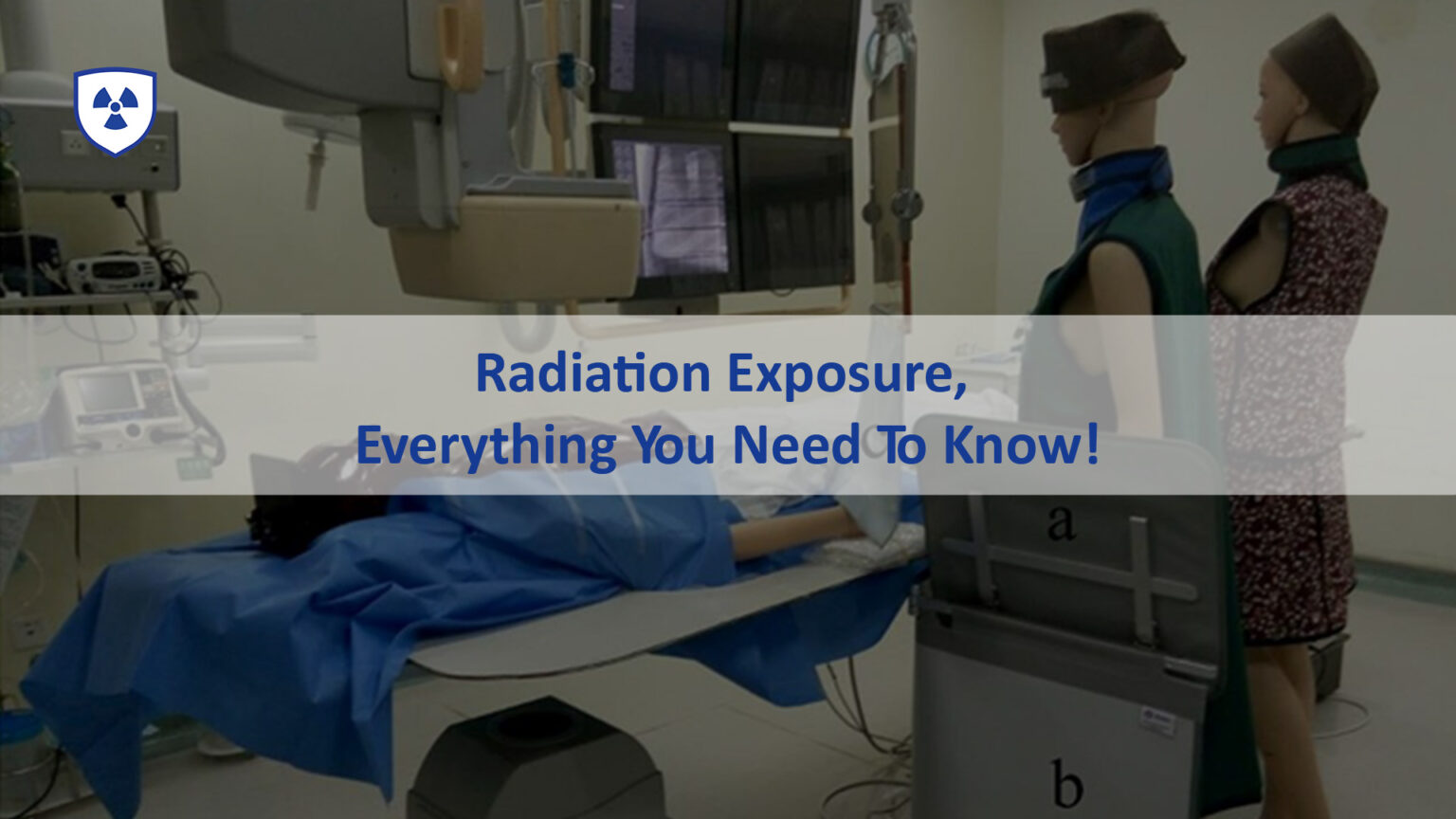 Radiation Exposure,
Everything You Need To Know!

a

b